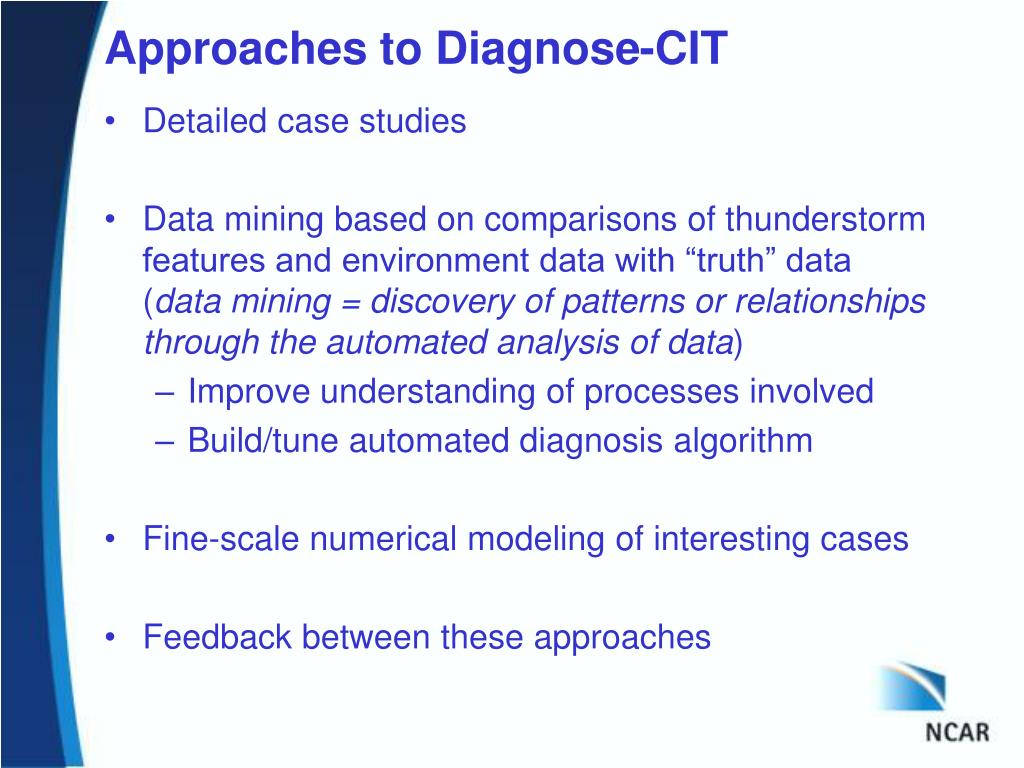 Approaches to Diagnose-CIT

• Detailed case studies

• Data mining based on comparisons of thunderstorm features and environment data with “truth” data (data mining = discovery of patterns or relationships through the automated analysis of data)
– Improve understanding of processes involved
– Build/tune automated diagnosis algorithm

• Fine-scale numerical modeling of interesting cases

• Feedback between these approaches

NCAR